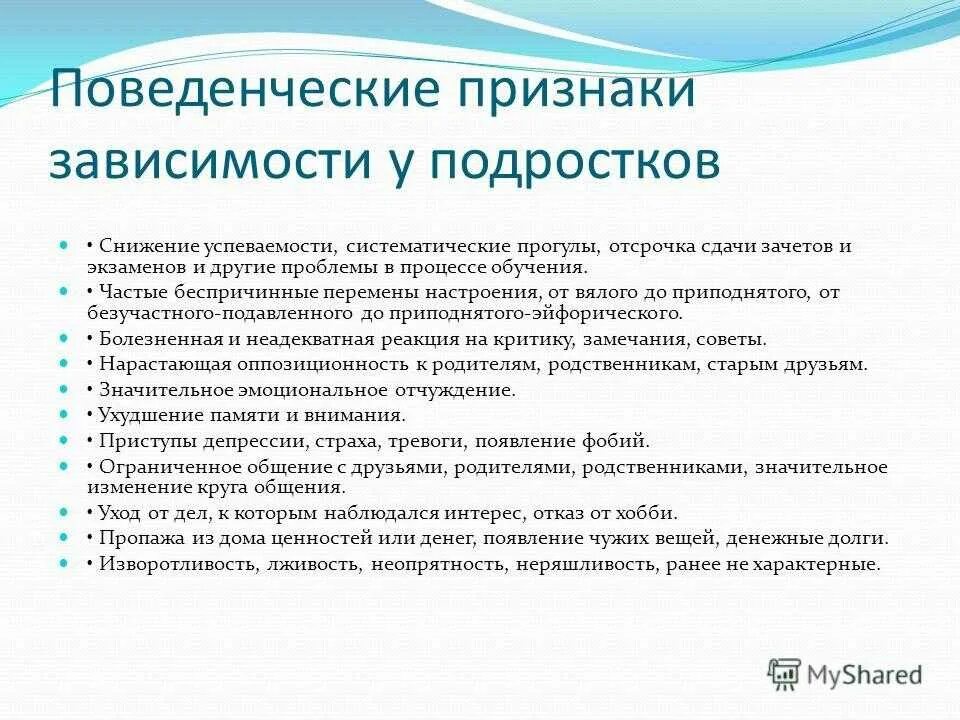 Поведенческие признаки зависимости у подростков

• Снижение успеваемости, систематические прогулы, отсрочка сдачи зачетов и экзаменов и другие проблемы в процессе обучения.
• Частые беспричинные перемены настроения, от вялого до приподнятого, от безучастного-подавленного до приподнятого-эйфорического.
• Болезненная и неадекватная реакция на критику, замечания, советы.
• Нарастающая оппозиционность к родителям, родственникам, старым друзьям.
• Значительное эмоциональное отчуждение.
• Ухудшение памяти и внимания.
• Приступы депрессии, страха, тревоги, появление фобий.
• Ограниченное общение с друзьями, родителями, родственниками, значительное изменение круга общения.
• Уход от дел, к которым наблюдался интерес, отказ от хобби.
• Пропажа из дома ценностей или денег, появление чужих вещей, денежные долги.
• Изворотливость, лживость, неопрятность, неряшливость, ранее не характерные.

MyShared